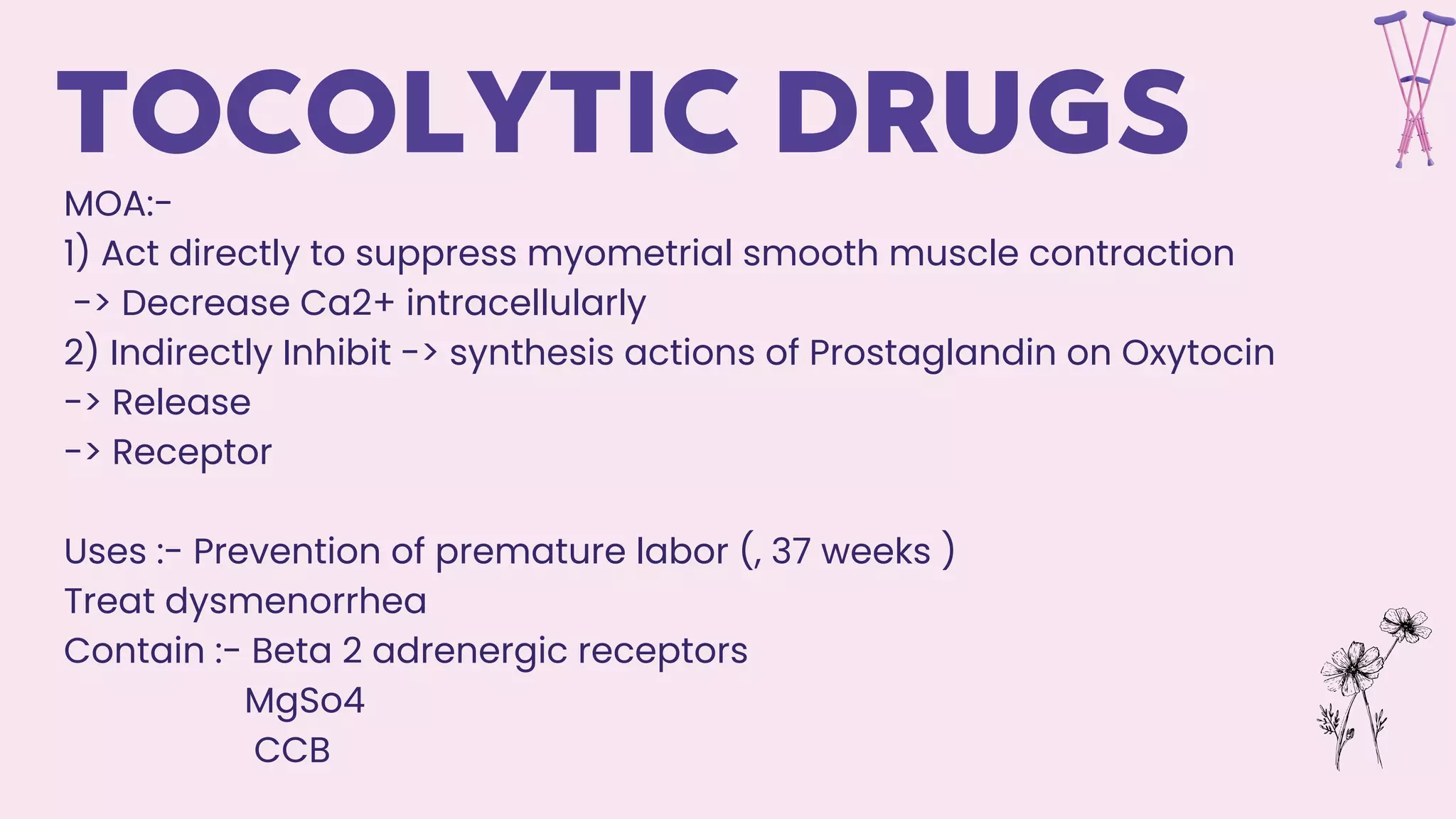 TOCOLYTIC DRUGS

MOA:-
1) Act directly to suppress myometrial smooth muscle contraction
-> Decrease Ca2+ intracellularly
2) Indirectly Inhibit -> synthesis actions of Prostaglandin on Oxytocin
-> Release
-> Receptor

Uses :- Prevention of premature labor (, 37 weeks )
Treat dysmenorrhea
Contain :- Beta 2 adrenergic receptors
MgSo4
CCB